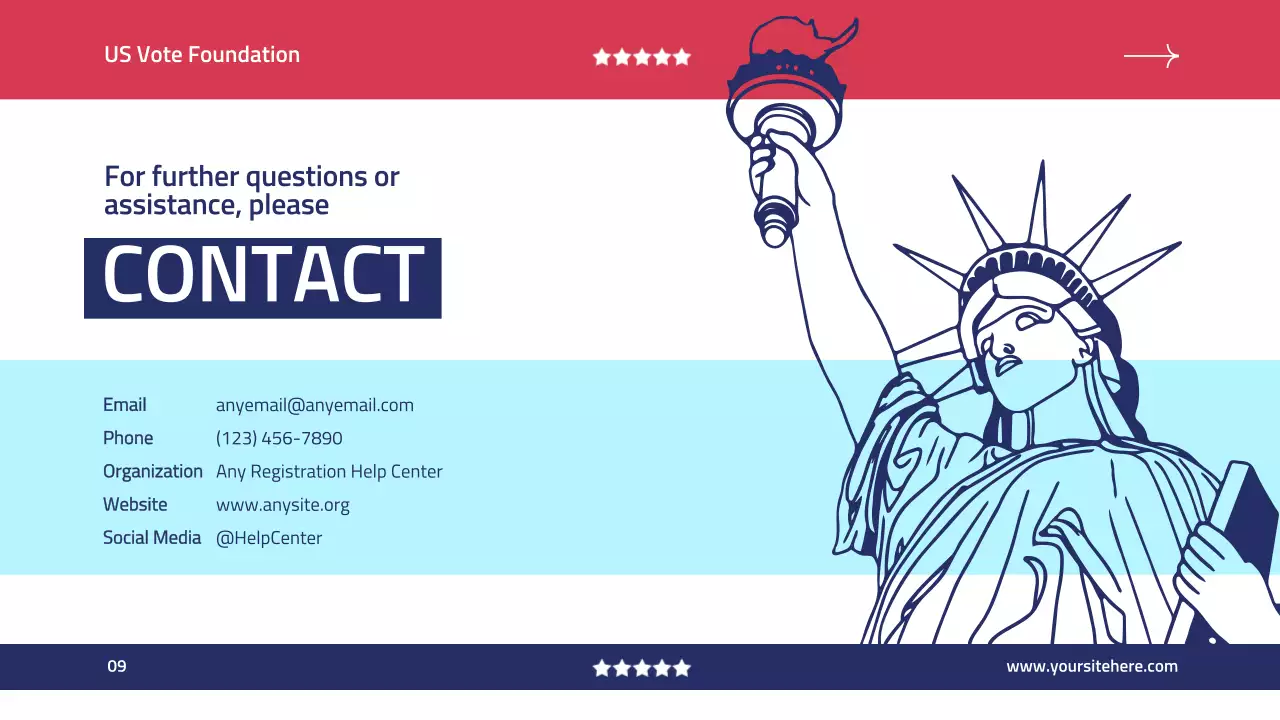 US Vote Foundation

For further questions or assistance, please

CONTACT

| Email | anyemail@anyemail.com |
|---|---|
| Phone | (123) 456-7890 |
| Organization | Any Registration Help Center |
| Website | www.anysite.org |
| Social Media | @HelpCenter |

09

www.yoursitehere.com